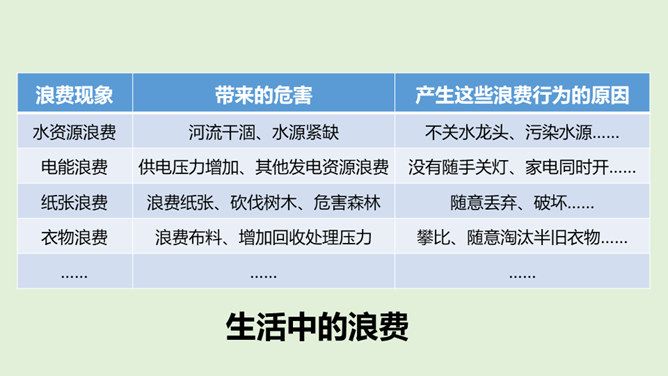 | 浪费现象 | 带来的危害 | 产生这些浪费行为的原因 |
|---|---|---|
| 水资源浪费 | 河流干涸、水源紧缺 | 不关水龙头、污染水源…… |
| 电能浪费 | 供电压力增加、其他发电资源浪费 | 没有随手关灯、家电同时开…… |
| 纸张浪费 | 浪费纸张、砍伐树木、危害森林 | 随意丢弃、破坏…… |
| 衣物浪费 | 浪费布料、增加回收处理压力 | 攀比、随意淘汰半旧衣物…… |
| …… | …… | …… |

生活中的浪费